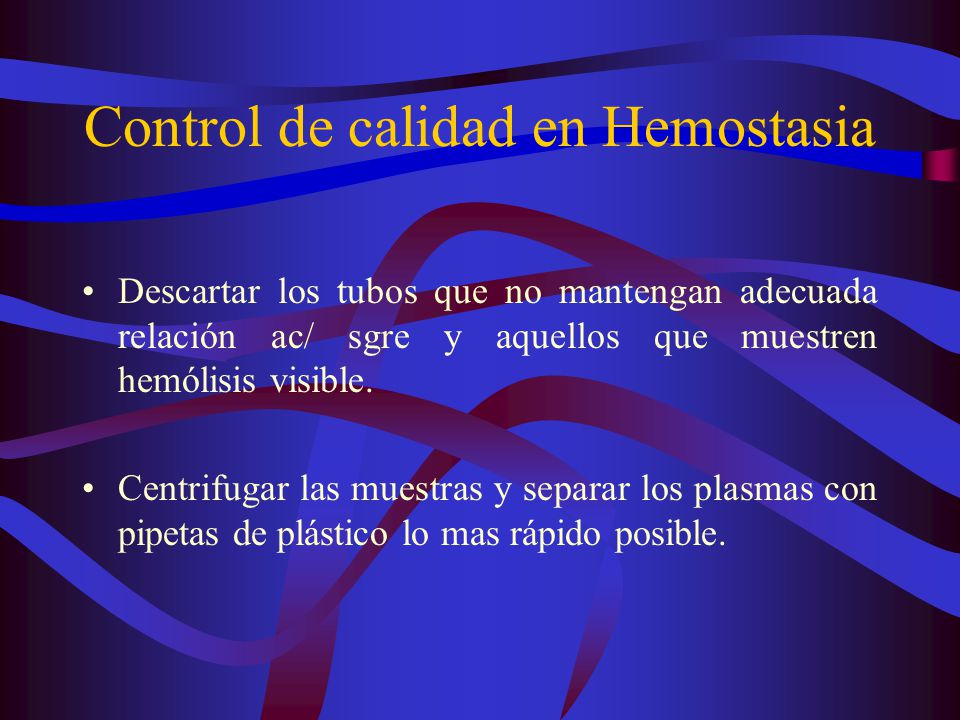 Control de calidad en Hemostasia

• Descartar los tubos que no mantengan adecuada relación ac/ sgre y aquellos que muestren hemólisis visible.

• Centrifugar las muestras y separar los plasmas con pipetas de plástico lo mas rápido posible.